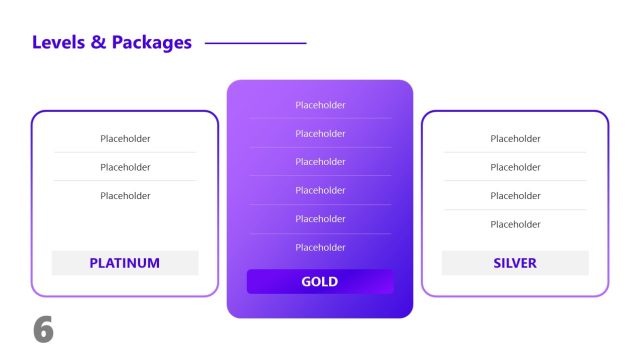 Levels & Packages

Placeholder
Placeholder
Placeholder
PLATINUM

Placeholder
Placeholder
Placeholder
Placeholder
Placeholder
Placeholder
GOLD

Placeholder
Placeholder
Placeholder
Placeholder
SILVER

6